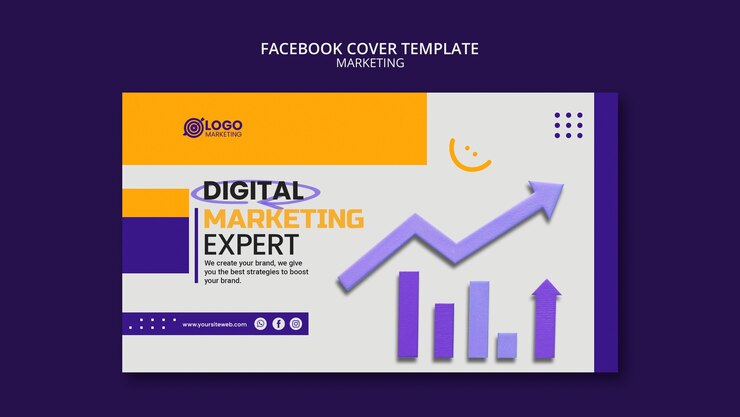 FACEBOOK COVER TEMPLATE
MARKETING

LOGO
MARKETING

DIGITAL
MARKETING
EXPERT

We create your brand, we give you the best strategies to boost your brand.

www.yoursiteweb.com